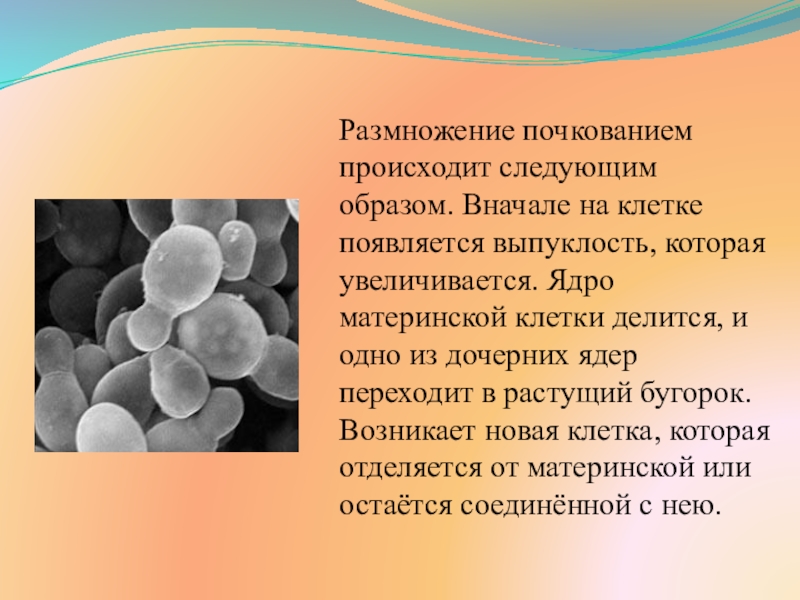 Размножение почкованием происходит следующим образом. Вначале на клетке появляется выпуклость, которая увеличивается. Ядро материнской клетки делится, и одно из дочерних ядер переходит в растущий бугорок. Возникает новая клетка, которая отделяется от материнской или остаётся соединённой с нею.